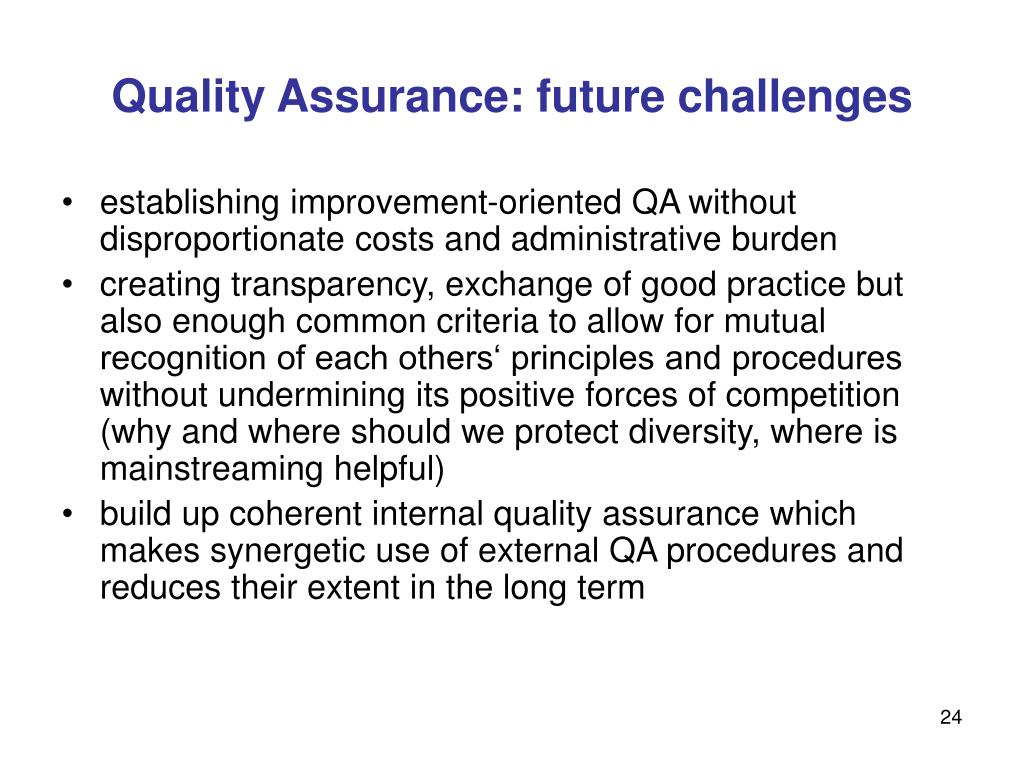 Quality Assurance: future challenges

• establishing improvement-oriented QA without disproportionate costs and administrative burden
• creating transparency, exchange of good practice but also enough common criteria to allow for mutual recognition of each others‘ principles and procedures without undermining its positive forces of competition (why and where should we protect diversity, where is mainstreaming helpful)
• build up coherent internal quality assurance which makes synergetic use of external QA procedures and reduces their extent in the long term

24